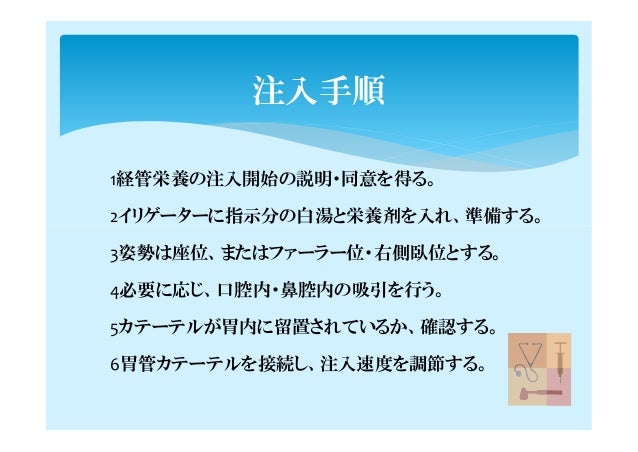 注入手順

1経管栄養の注入開始の説明・同意を得る。

2イリゲーターに指示分の白湯と栄養剤を入れ、準備する。

3姿勢は座位、またはファーラー位・右側臥位とする。

4必要に応じ、口腔内・鼻腔内の吸引を行う。

5カテーテルが胃内に留置されているか、確認する。

6胃管カテーテルを接続し、注入速度を調節する。